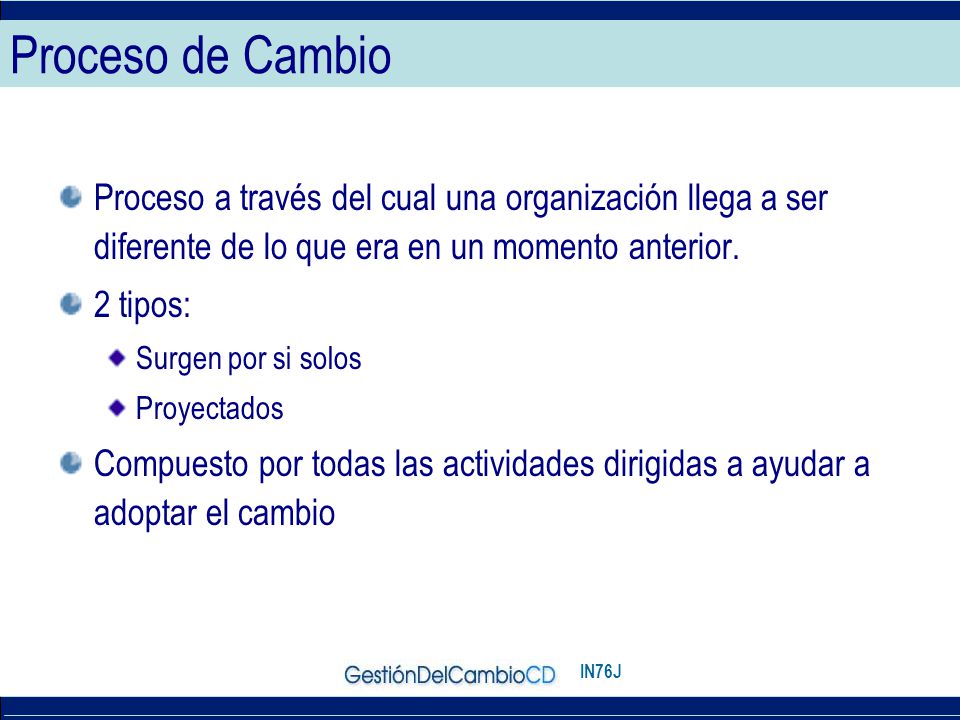 Proceso de Cambio

Proceso a través del cual una organización llega a ser diferente de lo que era en un momento anterior.

2 tipos:

Surgen por si solos

Proyectados

Compuesto por todas las actividades dirigidas a ayudar a adoptar el cambio

GestiónDelCambioCD IN76J